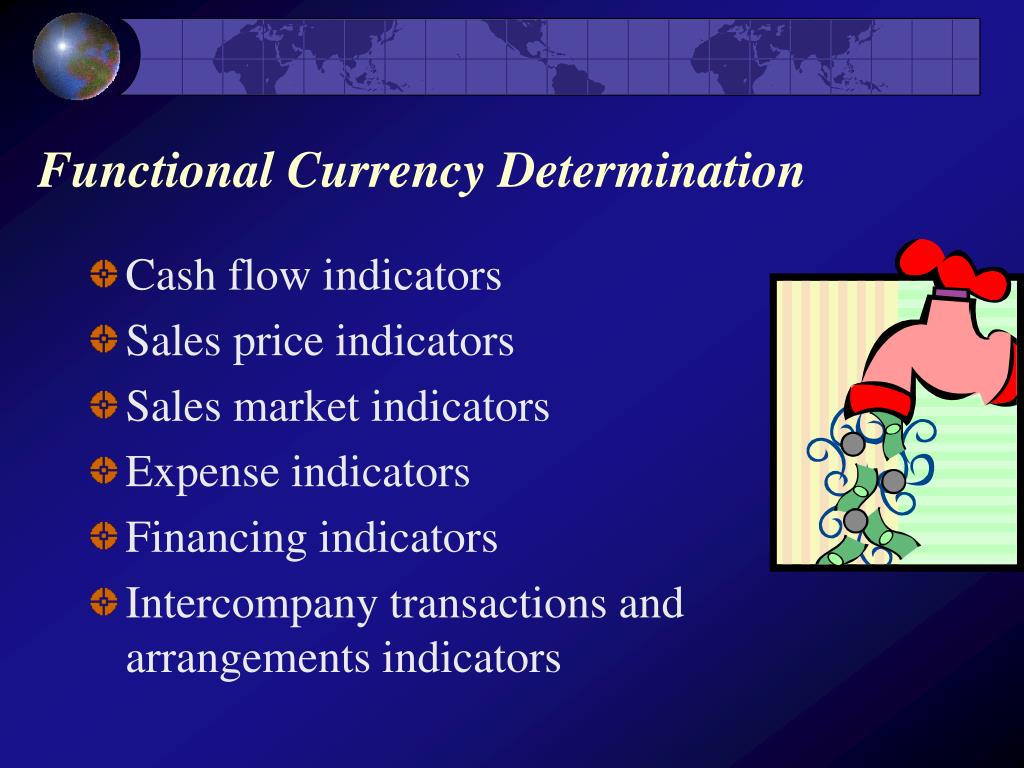 Functional Currency Determination

Cash flow indicators
Sales price indicators
Sales market indicators
Expense indicators
Financing indicators
Intercompany transactions and arrangements indicators